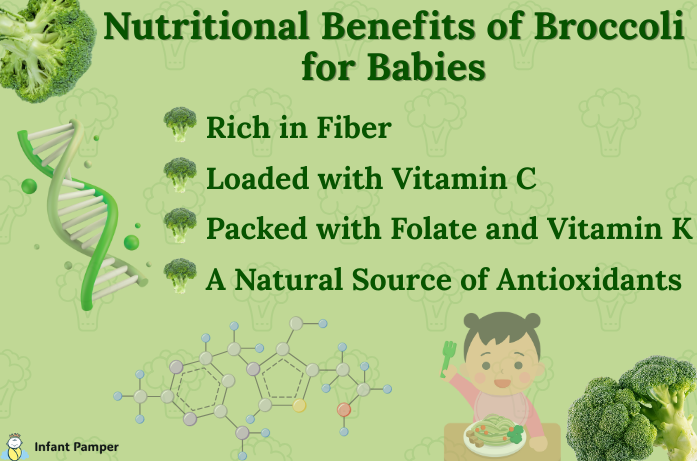 Nutritional Benefits of Broccoli for Babies

Rich in Fiber
Loaded with Vitamin C
Packed with Folate and Vitamin K
A Natural Source of Antioxidants

Infant Pamper